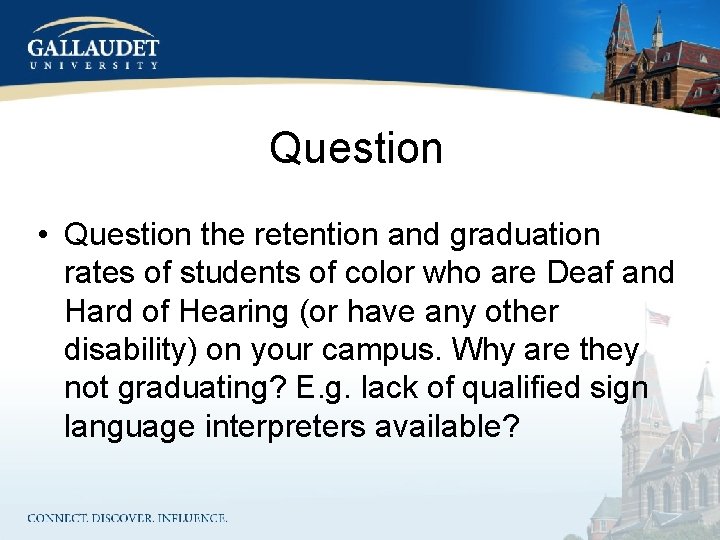 GALLAUDET
UNIVERSITY

Question

• Question the retention and graduation rates of students of color who are Deaf and Hard of Hearing (or have any other disability) on your campus. Why are they not graduating? E.g. lack of qualified sign language interpreters available?

CONNECT. DISCOVER. INFLUENCE.